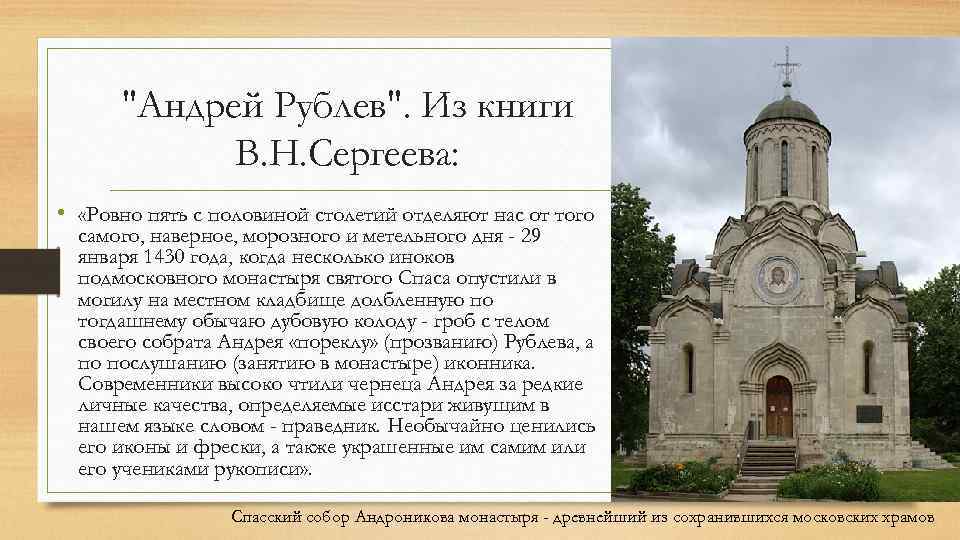 "Андрей Рублев". Из книги В.Н.Сергеева:

• «Ровно пять с половиной столетий отделяют нас от того самого, наверное, морозного и метельного дня - 29 января 1430 года, когда несколько иноков подмосковного монастыря святого Спаса опустили в могилу на местном кладбище долбленную по тогдашнему обычаю дубовую колоду - гроб с телом своего собрата Андрея «пореклу» (прозванию) Рублева, а по послушанию (занятию в монастыре) иконника. Современники высоко чтили чернеца Андрея за редкие личные качества, определяемые исстари живущим в нашем языке словом - праведник. Необычайно ценились его иконы и фрески, а также украшенные им самим или его учениками рукописи».

Спасский собор Андроникова монастыря - древнейший из сохранившихся московских храмов